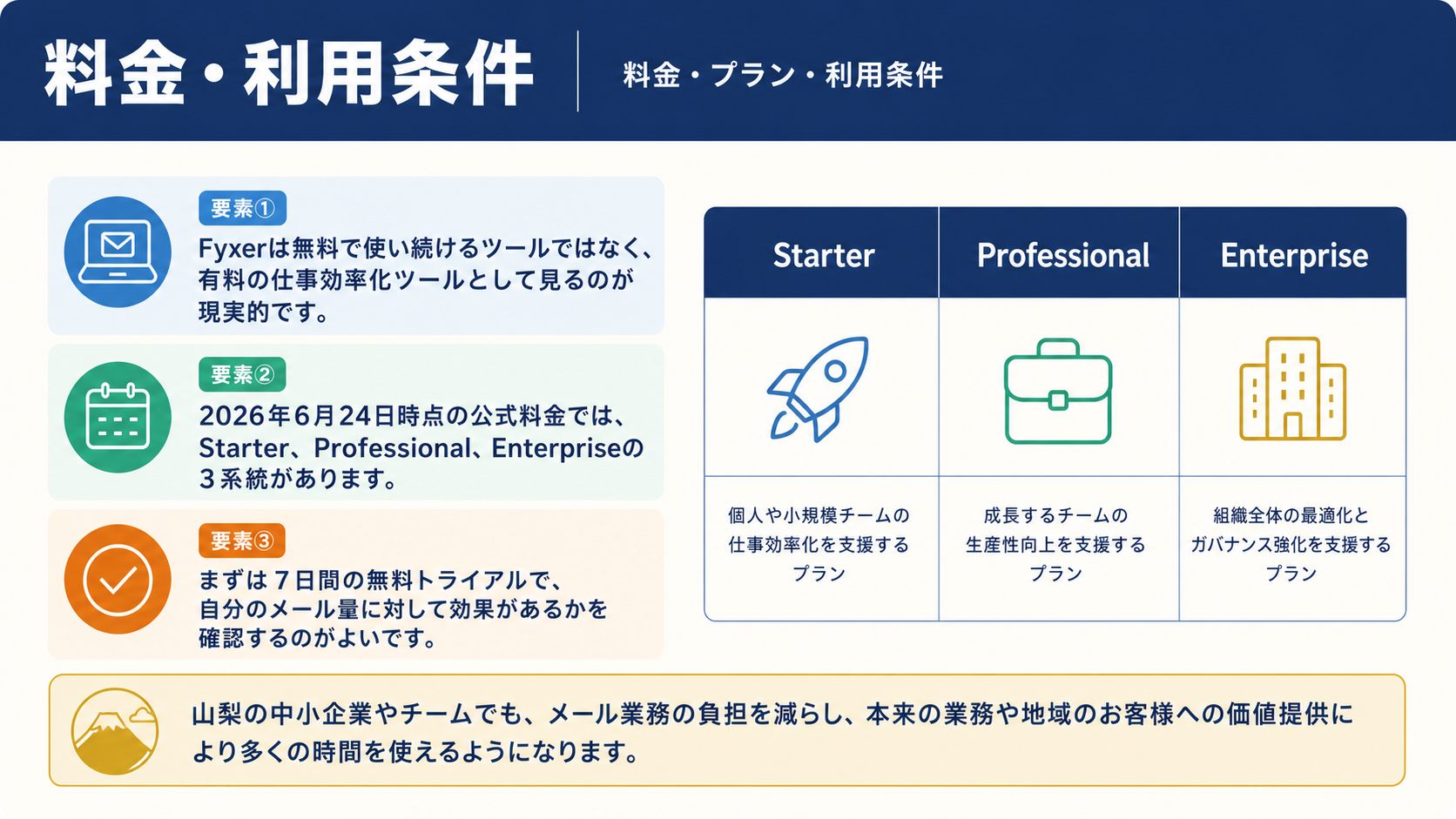 料金・利用条件

料金・プラン・利用条件

要素①
Fyxerは無料で使い続けるツールではなく、有料の仕事効率化ツールとして見るのが現実的です。

要素②
2026年6月24日時点の公式料金では、Starter、Professional、Enterpriseの３系統があります。

要素③
まずは７日間の無料トライアルで、自分のメール量に対して効果があるかを確認するのがよいです。

| Starter | Professional | Enterprise |
|---|---|---|
| 個人や小規模チームの仕事効率化を支援するプラン | 成長するチームの生産性向上を支援するプラン | 組織全体の最適化とガバナンス強化を支援するプラン |

山梨の中小企業やチームでも、メール業務の負担を減らし、本来の業務や地域のお客様への価値提供により多くの時間を使えるようになります。